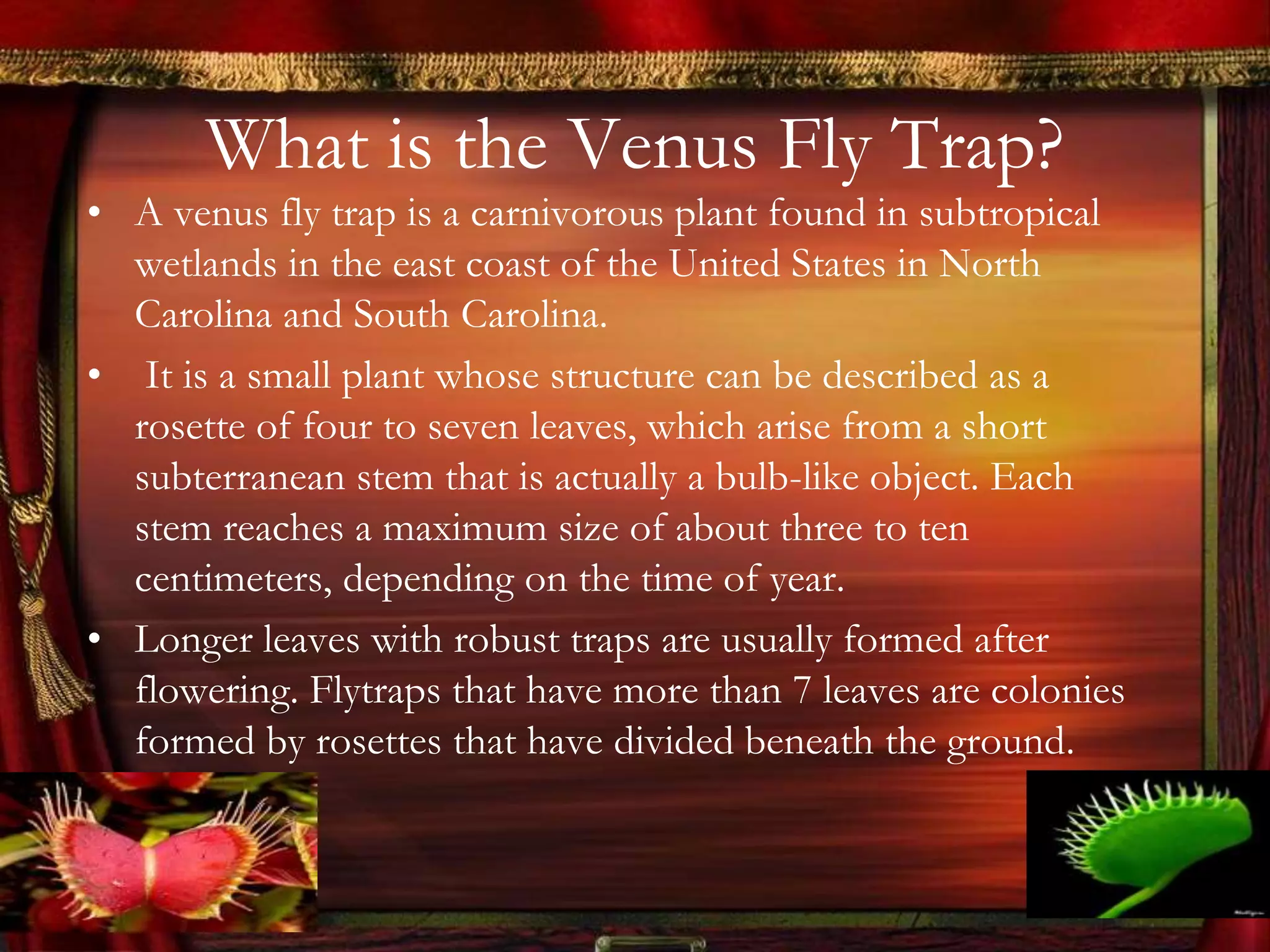 What is the Venus Fly Trap?

• A venus fly trap is a carnivorous plant found in subtropical wetlands in the east coast of the United States in North Carolina and South Carolina.

• It is a small plant whose structure can be described as a rosette of four to seven leaves, which arise from a short subterranean stem that is actually a bulb-like object. Each stem reaches a maximum size of about three to ten centimeters, depending on the time of year.

• Longer leaves with robust traps are usually formed after flowering. Flytraps that have more than 7 leaves are colonies formed by rosettes that have divided beneath the ground.